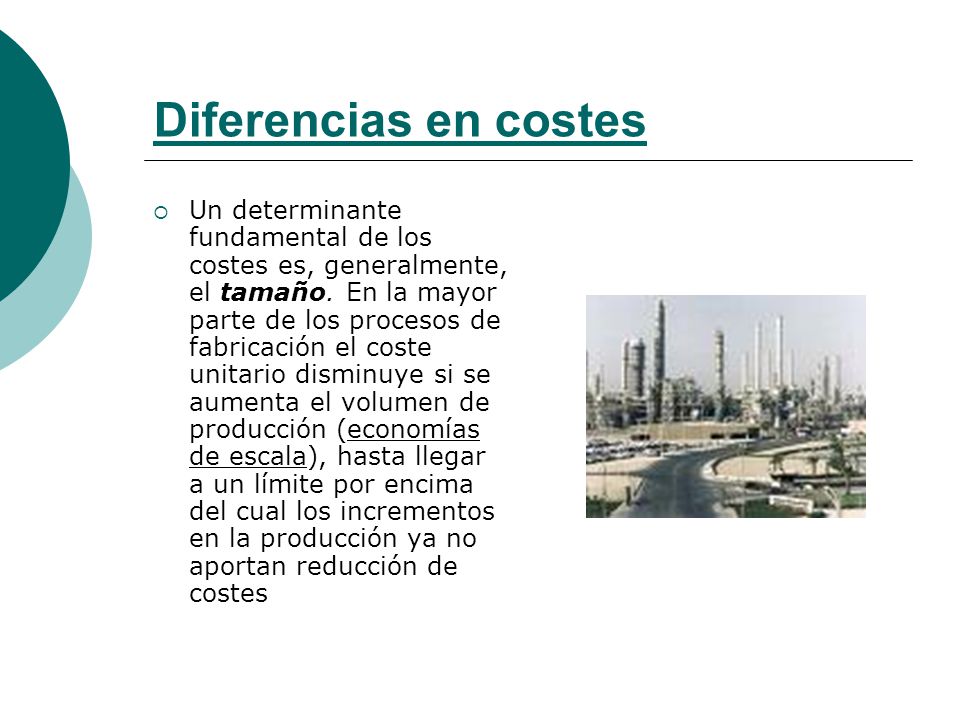 Diferencias en costes

Un determinante fundamental de los costes es, generalmente, el tamaño. En la mayor parte de los procesos de fabricación el coste unitario disminuye si se aumenta el volumen de producción (economías de escala), hasta llegar a un límite por encima del cual los incrementos en la producción ya no aportan reducción de costes